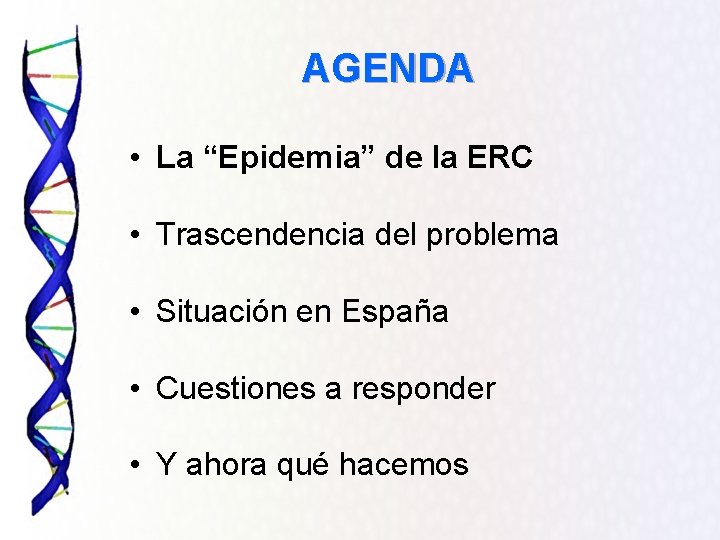 AGENDA

• La "Epidemia" de la ERC

• Trascendencia del problema

• Situación en España

• Cuestiones a responder

• Y ahora qué hacemos